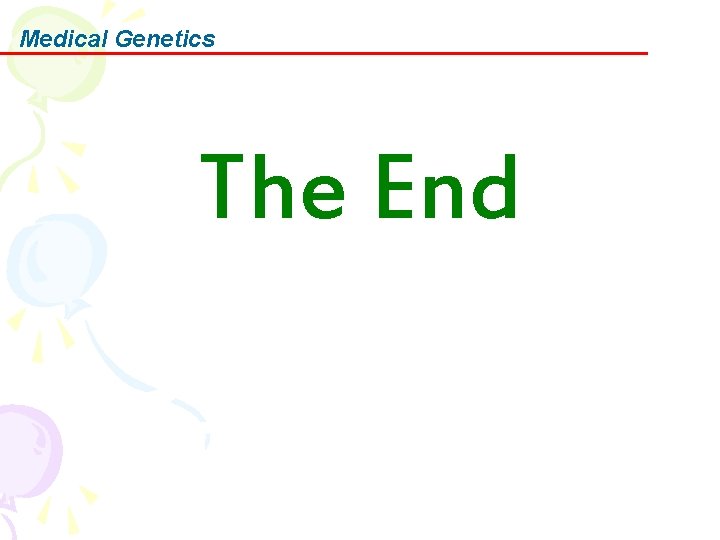 Medical Genetics

The End